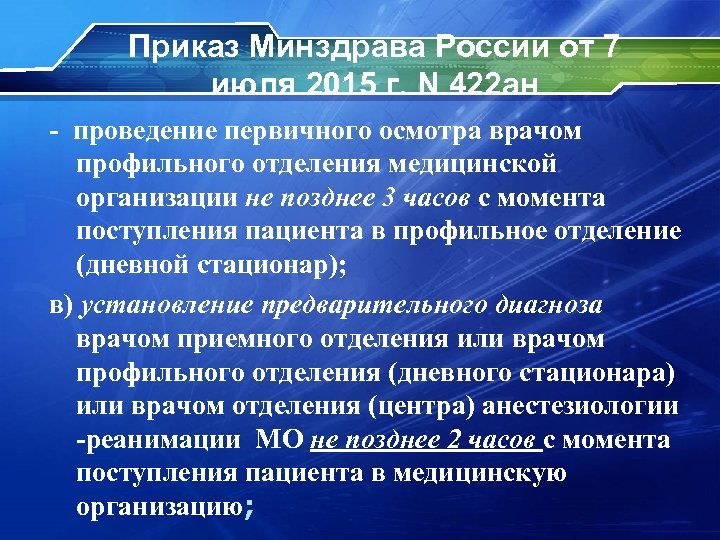 Приказ Минздрава России от 7 июля 2015 г. N 422ан

- проведение первичного осмотра врачом профильного отделения медицинской организации не позднее 3 часов с момента поступления пациента в профильное отделение (дневной стационар);

в) установление предварительного диагноза врачом приемного отделения или врачом профильного отделения (дневного стационара) или врачом отделения (центра) анестезиологии -реанимации МО не позднее 2 часов с момента поступления пациента в медицинскую организацию;